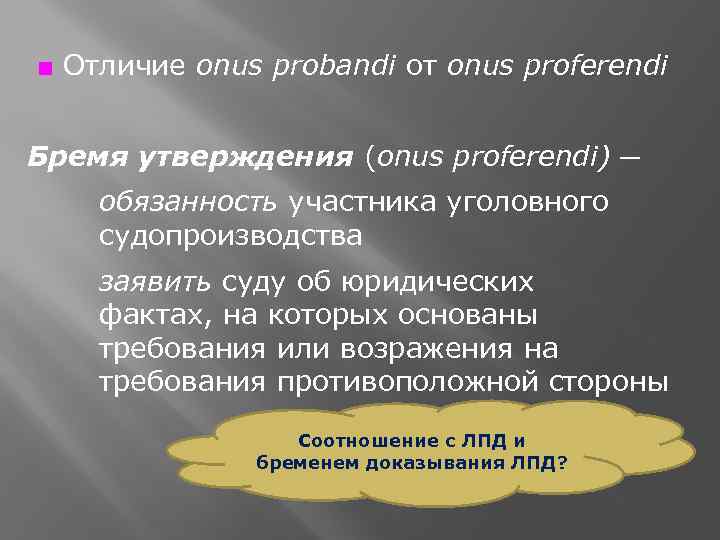 Отличие onus probandi от onus proferendi

Бремя утверждения (onus proferendi) –

обязанность участника уголовного судопроизводства

заявить суду об юридических фактах, на которых основаны требования или возражения на требования противоположной стороны

Соотношение с ЛПД и бременем доказывания ЛПД?